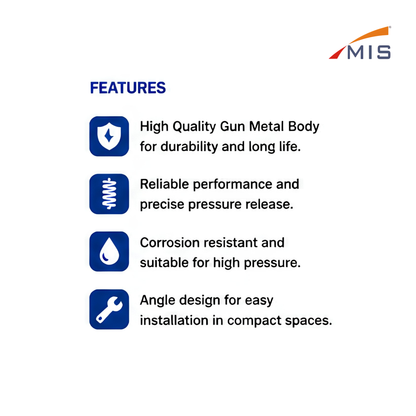 MIS

FEATURES

High Quality Gun Metal Body for durability and long life.

Reliable performance and precise pressure release.

Corrosion resistant and suitable for high pressure.

Angle design for easy installation in compact spaces.